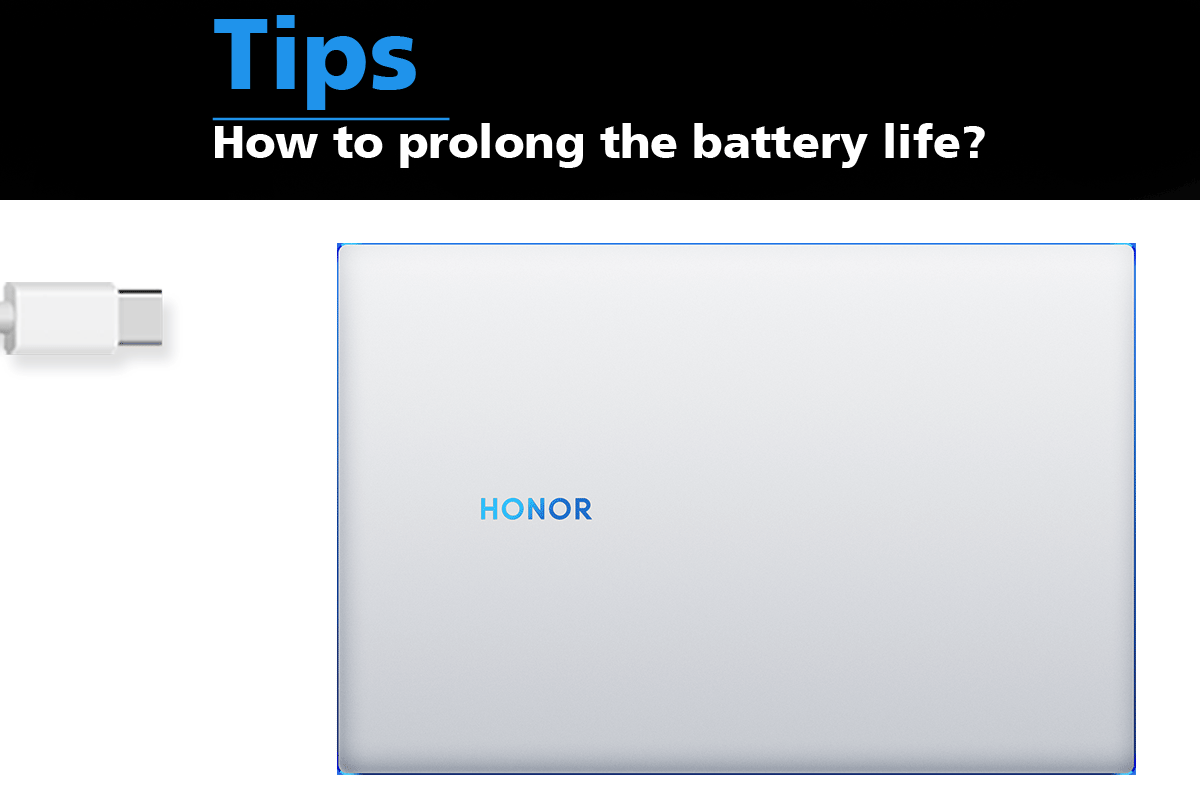 Tips

How to prolong the battery life?

HONOR